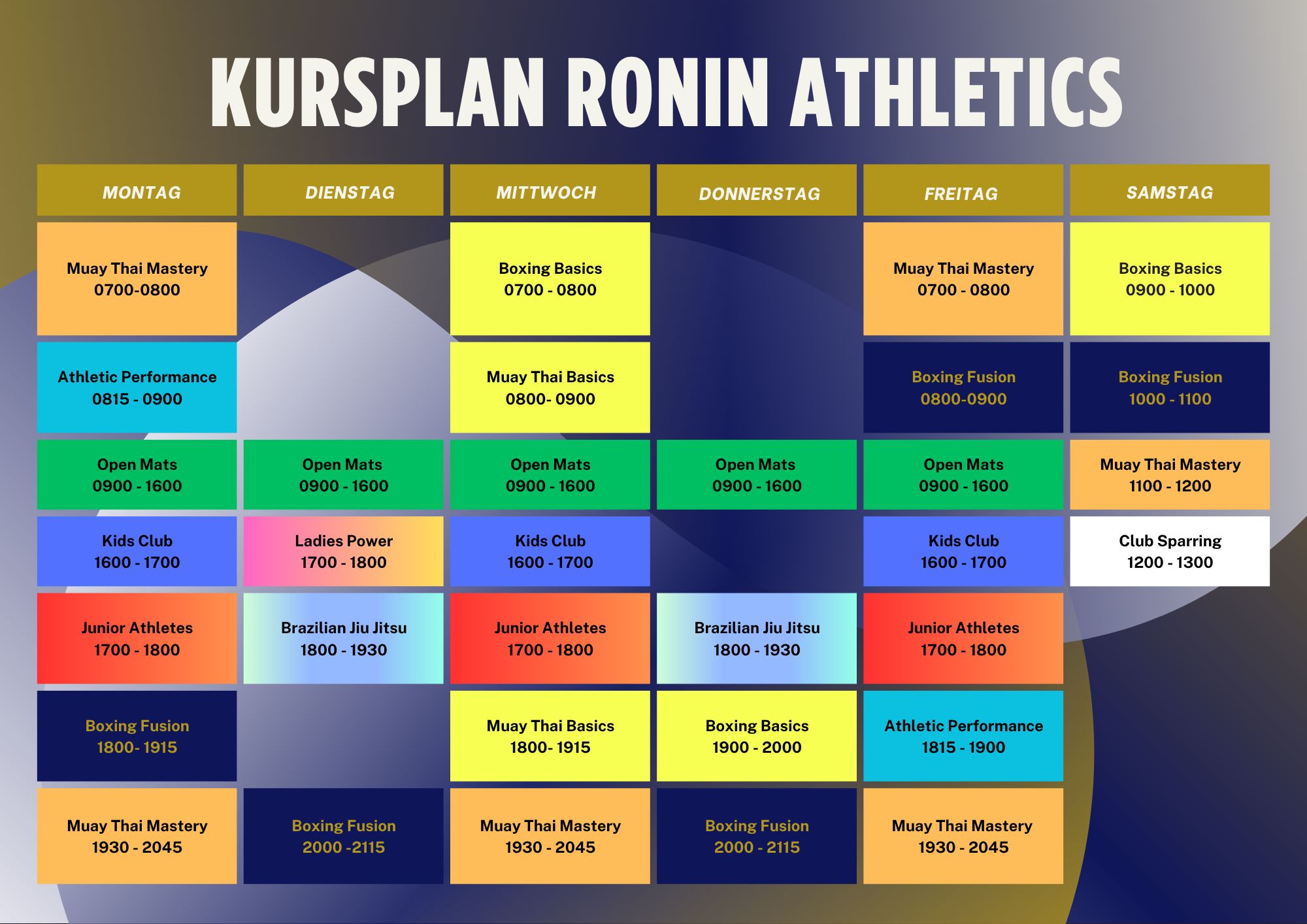 KURSPLAN RONIN ATHLETICS

| MONTAG | DIENSTAG | MITTWOCH | DONNERSTAG | FREITAG | SAMSTAG |
|---|---|---|---|---|---|
| Muay Thai Mastery 0700-0800 | | Boxing Basics 0700 - 0800 | | Muay Thai Mastery 0700 - 0800 | Boxing Basics 0900 - 1000 |
| Athletic Performance 0815 - 0900 | | Muay Thai Basics 0800- 0900 | | Boxing Fusion 0800-0900 | Boxing Fusion 1000 - 1100 |
| Open Mats 0900 - 1600 | Open Mats 0900 - 1600 | Open Mats 0900 - 1600 | Open Mats 0900 - 1600 | Open Mats 0900 - 1600 | Muay Thai Mastery 1100 - 1200 |
| Kids Club 1600 - 1700 | Ladies Power 1700 - 1800 | Kids Club 1600 - 1700 | | Kids Club 1600 - 1700 | Club Sparring 1200 - 1300 |
| Junior Athletes 1700 - 1800 | Brazilian Jiu Jitsu 1800 - 1930 | Junior Athletes 1700 - 1800 | Brazilian Jiu Jitsu 1800 - 1930 | Junior Athletes 1700 - 1800 | |
| Boxing Fusion 1800- 1915 | | Muay Thai Basics 1800- 1915 | Boxing Basics 1900 - 2000 | Athletic Performance 1815 - 1900 | |
| Muay Thai Mastery 1930 - 2045 | Boxing Fusion 2000 -2115 | Muay Thai Mastery 1930 - 2045 | Boxing Fusion 2000 - 2115 | Muay Thai Mastery 1930 - 2045 | |